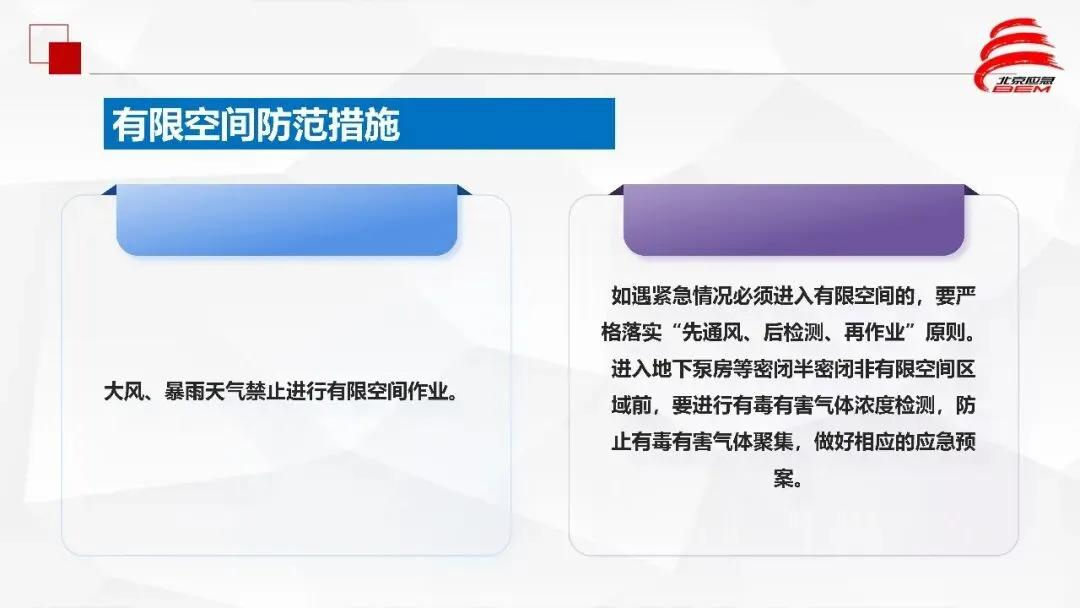 北京应急
BEM

有限空间防范措施

大风、暴雨天气禁止进行有限空间作业。

如遇紧急情况必须进入有限空间的，要严格落实“先通风、后检测、再作业”原则。进入地下泵房等密闭半密闭非有限空间区域前，要进行有毒有害气体浓度检测，防止有毒有害气体聚集，做好相应的应急预案。